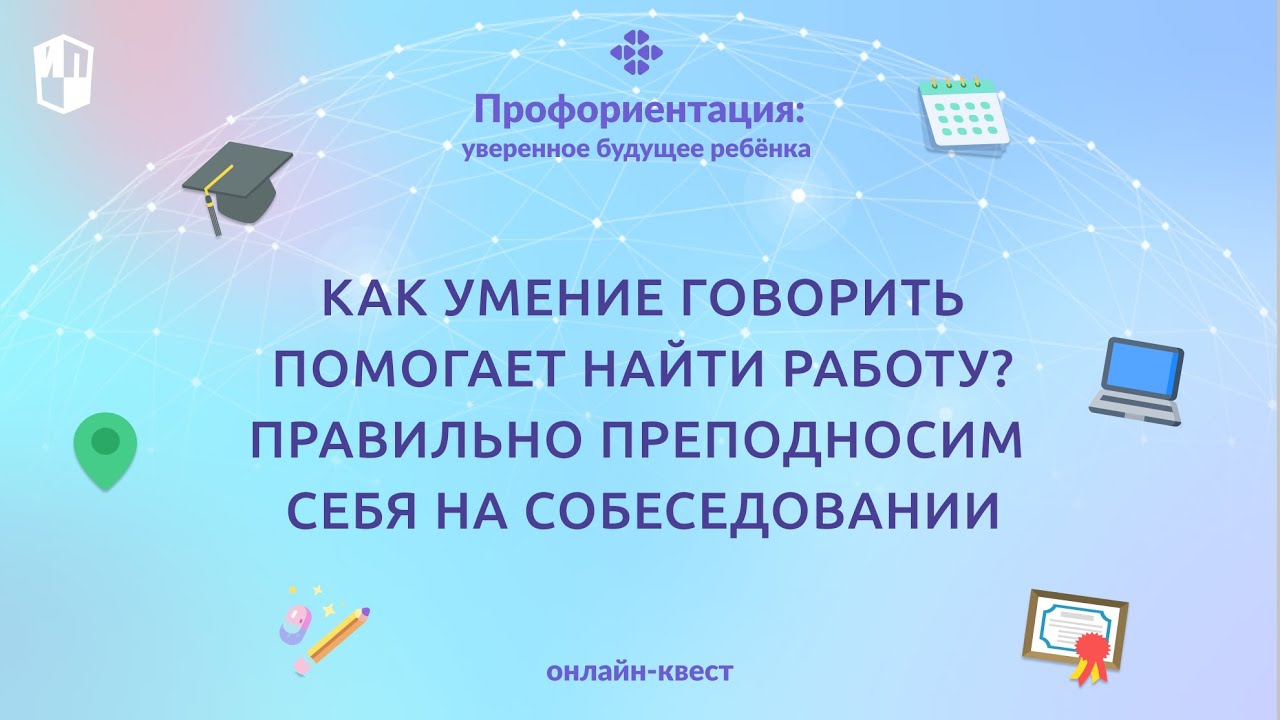 ИП

Профориентация:
уверенное будущее ребёнка

КАК УМЕНИЕ ГОВОРИТЬ ПОМОГАЕТ НАЙТИ РАБОТУ? ПРАВИЛЬНО ПРЕПОДНОСИМ СЕБЯ НА СОБЕСЕДОВАНИИ

онлайн-квест